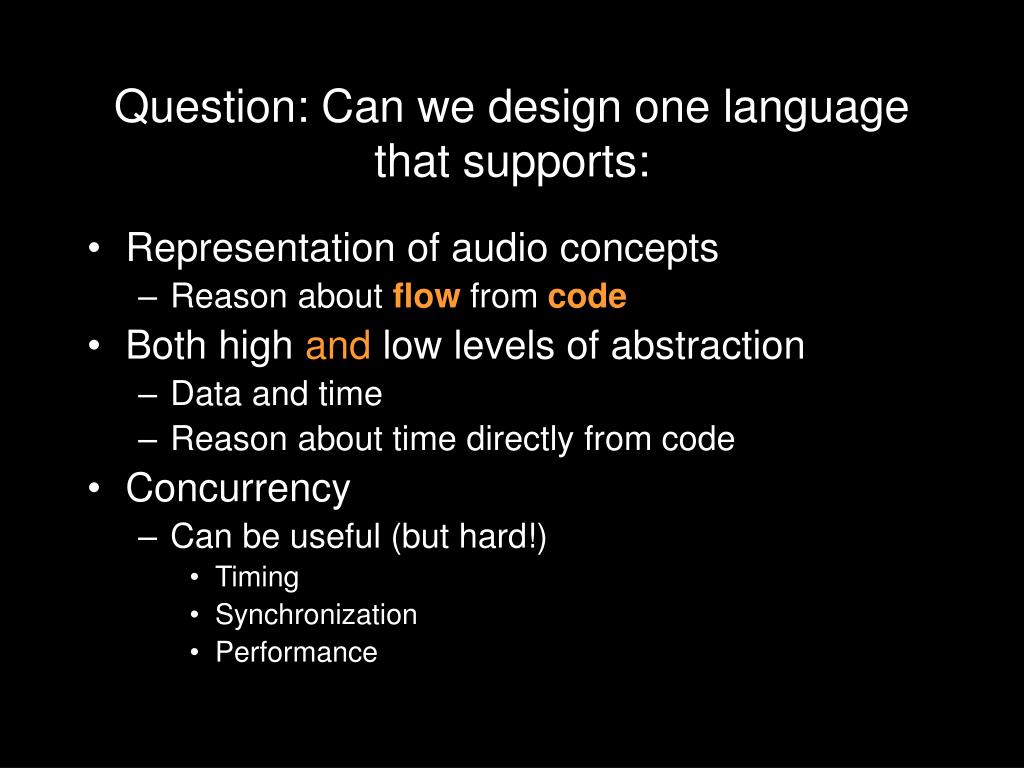 Question: Can we design one language that supports:

• Representation of audio concepts
  – Reason about flow from code
• Both high and low levels of abstraction
  – Data and time
  – Reason about time directly from code
• Concurrency
  – Can be useful (but hard!)
    • Timing
    • Synchronization
    • Performance